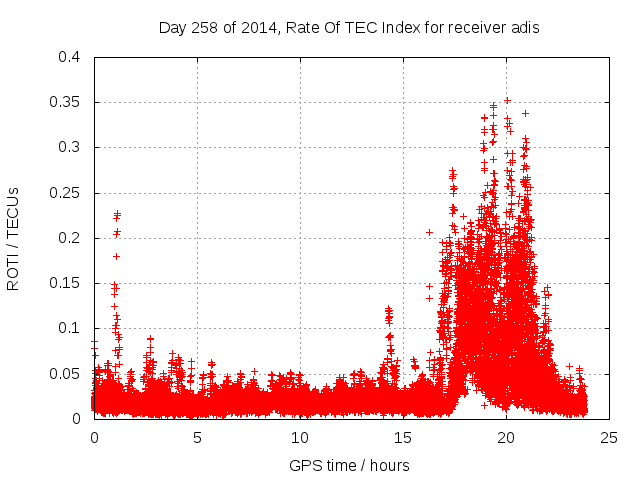 Day 258 of 2014, Rate Of TEC Index for receiver adis

ROTI / TECUs

0.4
0.35
0.3
0.25
0.2
0.15
0.1
0.05
0

0
5
10
15
20
25

GPS time / hours